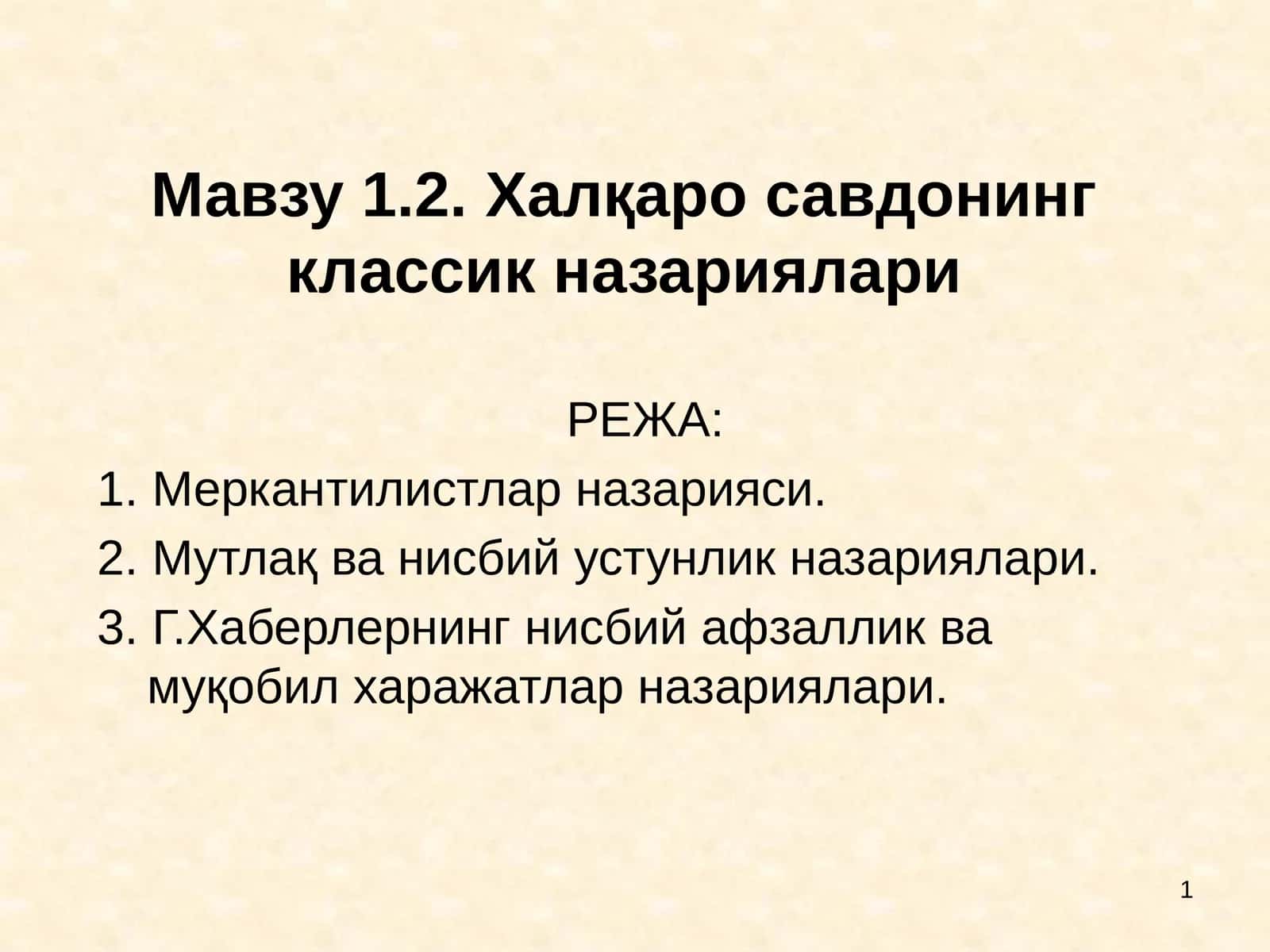 Мавзу 1.2. Халқаро савдонинг классик назариялари

РЕЖА:

1. Меркантилистлар назарияси.
2. Мутлақ ва нисбий устунлик назариялари.
3. Г.Хаберлернинг нисбий афзаллик ва муқобил харажатлар назариялари.

1